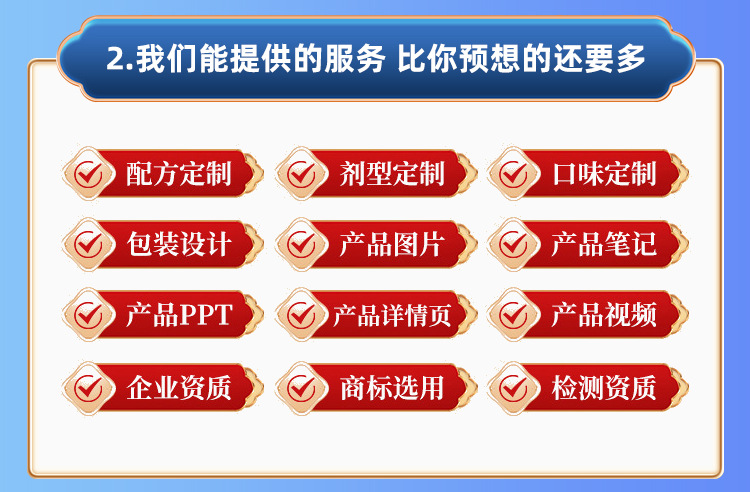 2.我们能提供的服务 比你预想的还要多

配方定制
剂型定制
口味定制
包装设计
产品图片
产品笔记
产品PPT
产品详情页
产品视频
企业资质
商标选用
检测资质